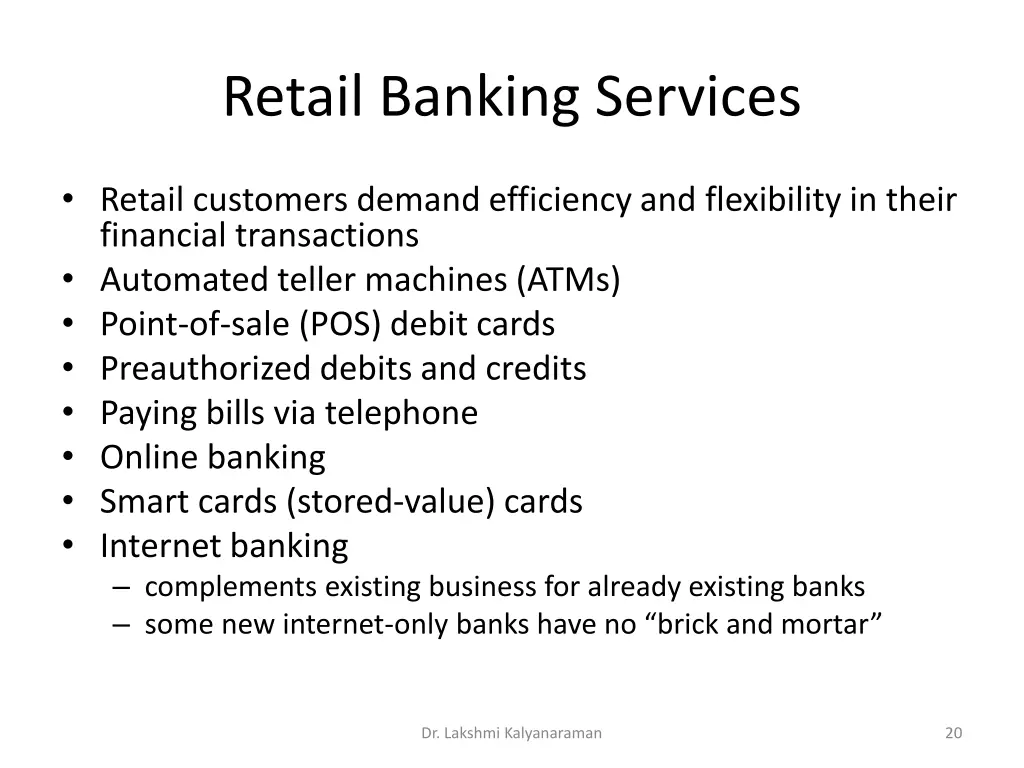 Retail Banking Services

• Retail customers demand efficiency and flexibility in their financial transactions
• Automated teller machines (ATMs)
• Point-of-sale (POS) debit cards
• Preauthorized debits and credits
• Paying bills via telephone
• Online banking
• Smart cards (stored-value) cards
• Internet banking
– complements existing business for already existing banks
– some new internet-only banks have no “brick and mortar”

Dr. Lakshmi Kalyanaraman

20